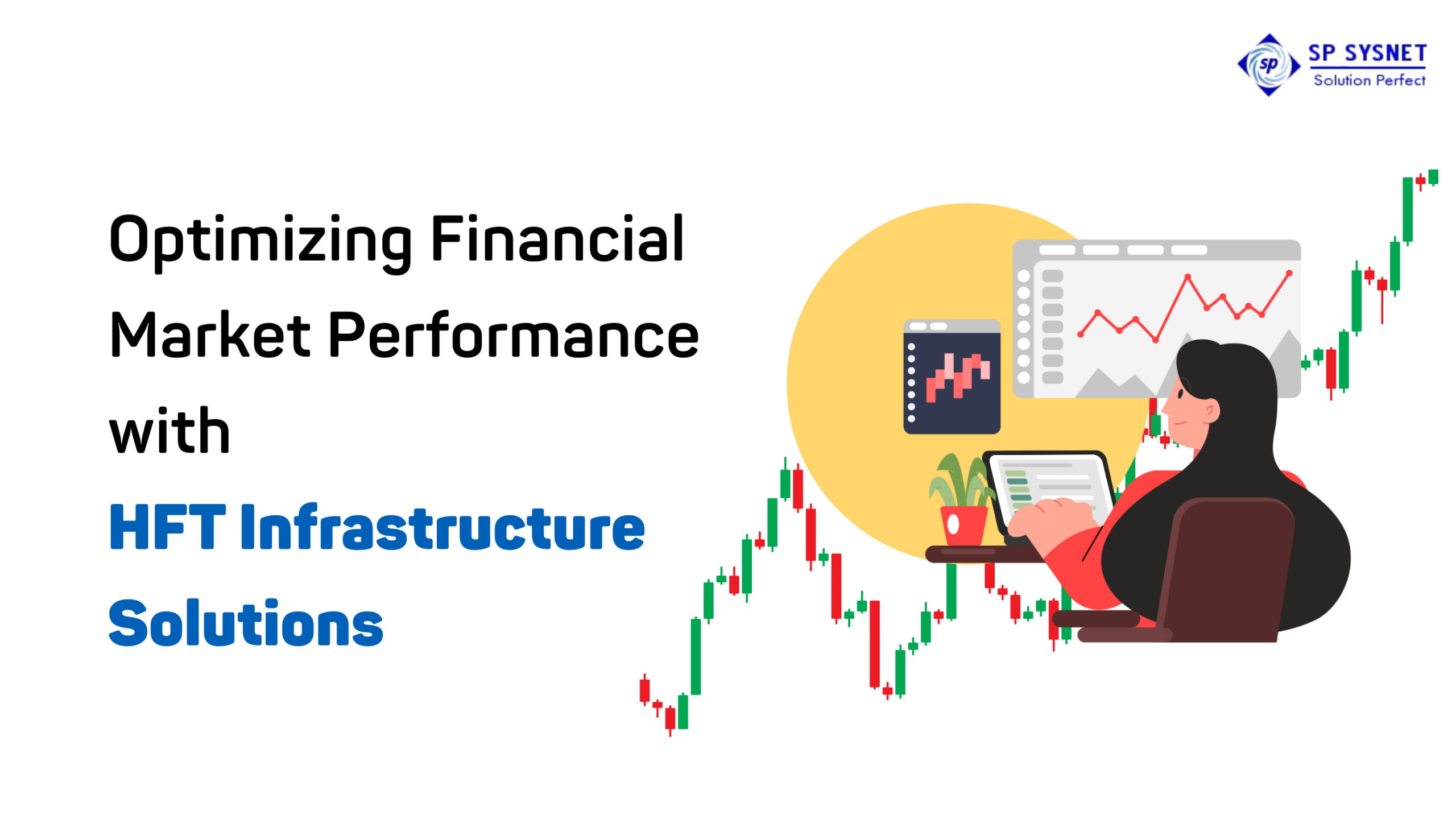 sp SP SYSNET
Solution Perfect

Optimizing Financial Market Performance with HFT Infrastructure Solutions